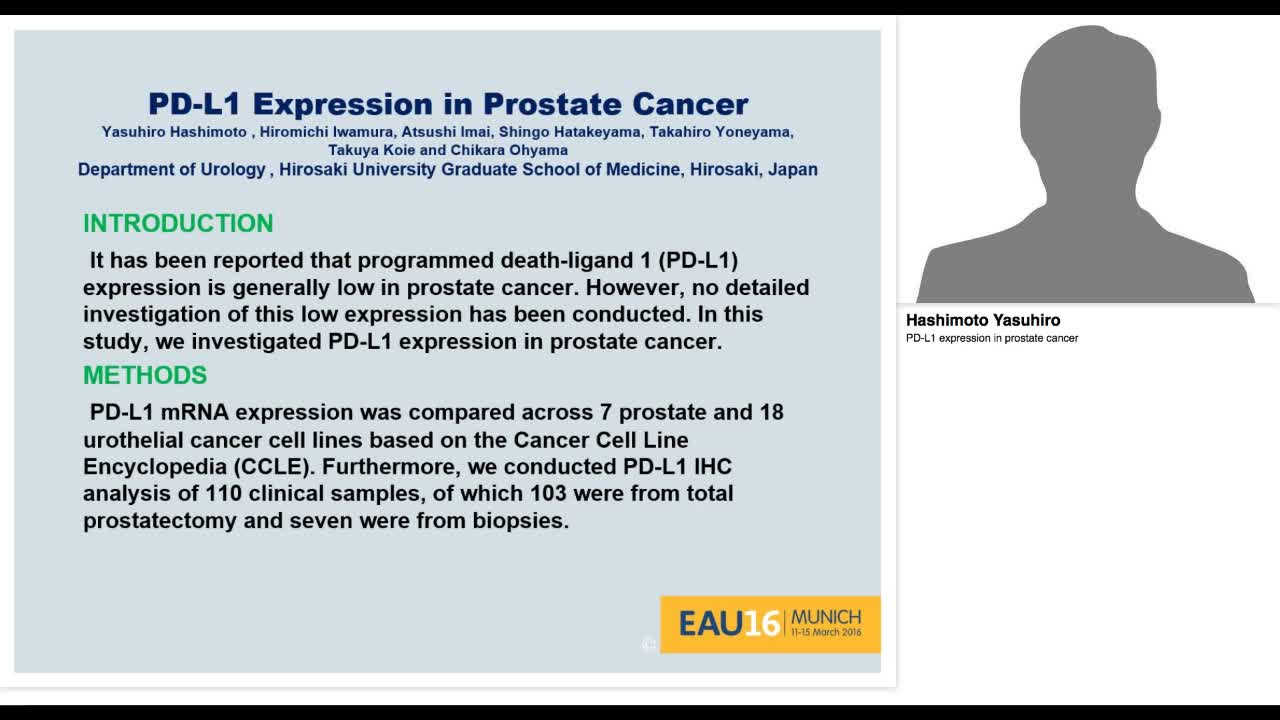 PD-L1 Expression in Prostate Cancer

Yasuhiro Hashimoto , Hiromichi Iwamura, Atsushi Imai, Shingo Hatakeyama, Takahiro Yoneyama, Takuya Koie and Chikara Ohyama

Department of Urology , Hirosaki University Graduate School of Medicine, Hirosaki, Japan

INTRODUCTION

It has been reported that programmed death-ligand 1 (PD-L1) expression is generally low in prostate cancer. However, no detailed investigation of this low expression has been conducted. In this study, we investigated PD-L1 expression in prostate cancer.

METHODS

PD-L1 mRNA expression was compared across 7 prostate and 18 urothelial cancer cell lines based on the Cancer Cell Line Encyclopedia (CCLE). Furthermore, we conducted PD-L1 IHC analysis of 110 clinical samples, of which 103 were from total prostatectomy and seven were from biopsies.

EAU16 MUNICH 11-15 March 2016

Hashimoto Yasuhiro

PD-L1 expression in prostate cancer